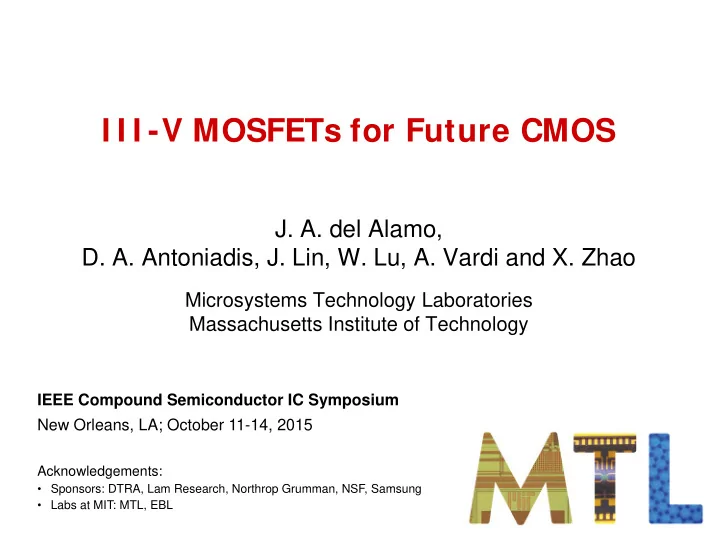 III-V MOSFETs for Future CMOS

J. A. del Alamo,
D. A. Antoniadis, J. Lin, W. Lu, A. Vardi and X. Zhao

Microsystems Technology Laboratories
Massachusetts Institute of Technology

IEEE Compound Semiconductor IC Symposium
New Orleans, LA; October 11-14, 2015

Acknowledgements:
• Sponsors: DTRA, Lam Research, Northrop Grumman, NSF, Samsung
• Labs at MIT: MTL, EBL

MTL